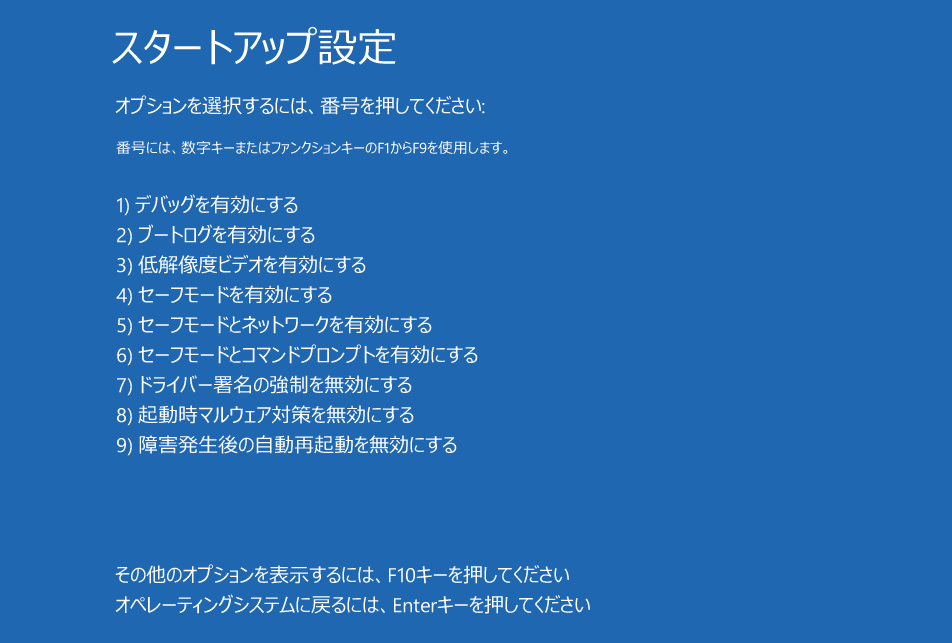 スタートアップ設定

オプションを選択するには、番号を押してください:

番号には、数字キーまたはファンクションキーのF1からF9を使用します。

1) デバッグを有効にする
2) ブートログを有効にする
3) 低解像度ビデオを有効にする
4) セーフモードを有効にする
5) セーフモードとネットワークを有効にする
6) セーフモードとコマンドプロンプトを有効にする
7) ドライバー署名の強制を無効にする
8) 起動時マルウェア対策を無効にする
9) 障害発生後の自動再起動を無効にする

その他のオプションを表示するには、F10キーを押してください
オペレーティングシステムに戻るには、Enterキーを押してください